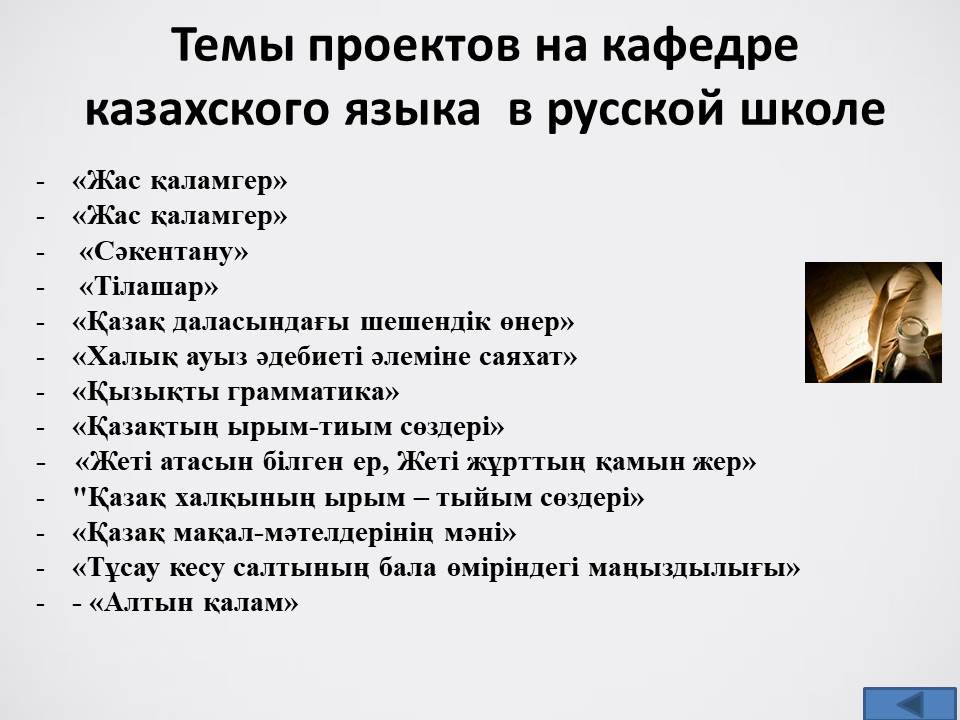 Темы проектов на кафедре казахского языка в русской школе

- «Жас қаламгер»
- «Жас қаламгер»
- «Сәкентану»
- «Тілашар»
- «Қазақ даласындағы шешендік өнер»
- «Халық ауыз әдебиеті әлеміне саяхат»
- «Қызықты грамматика»
- «Қазақтың ырым-тиым сөздері»
- «Жеті атасын білген ер, Жеті жұрттың қамын жер»
- "Қазақ халқының ырым – тыйым сөздері»
- «Қазақ мақал-мәтелдерінің мәні»
- «Тұсау кесу салтының бала өміріндегі маңыздылығы»
- - «Алтын қалам»